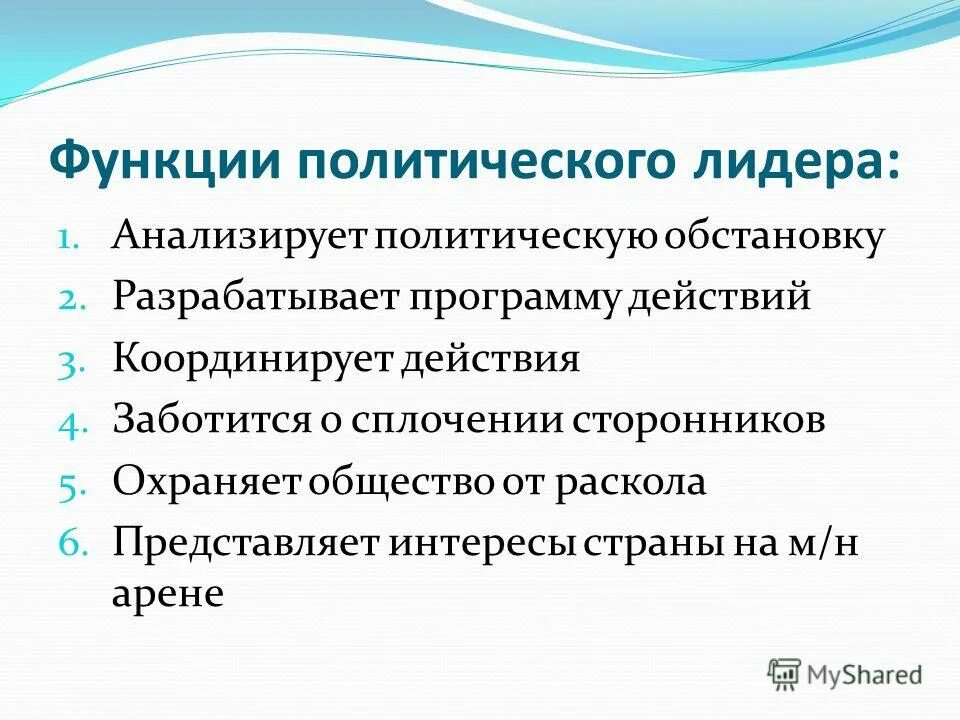 Функции политического лидера:

1. Анализирует политическую обстановку
2. Разрабатывает программу действий
3. Координирует действия
4. Заботится о сплочении сторонников
5. Охраняет общество от раскола
6. Представляет интересы страны на м/н арене

MyShared